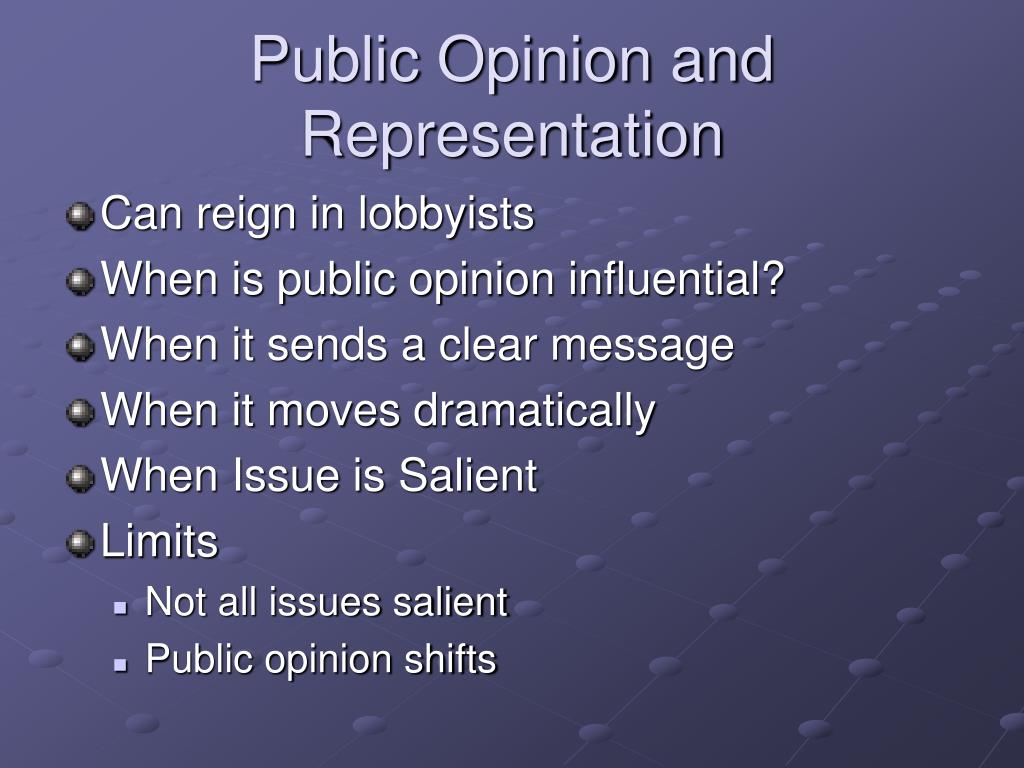 Public Opinion and Representation

Can reign in lobbyists
When is public opinion influential?
When it sends a clear message
When it moves dramatically
When Issue is Salient
Limits
Not all issues salient
Public opinion shifts